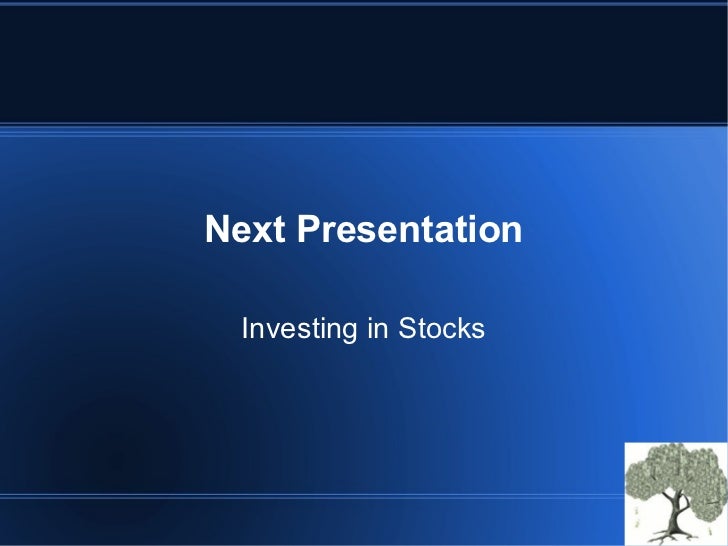 Next Presentation

Investing in Stocks